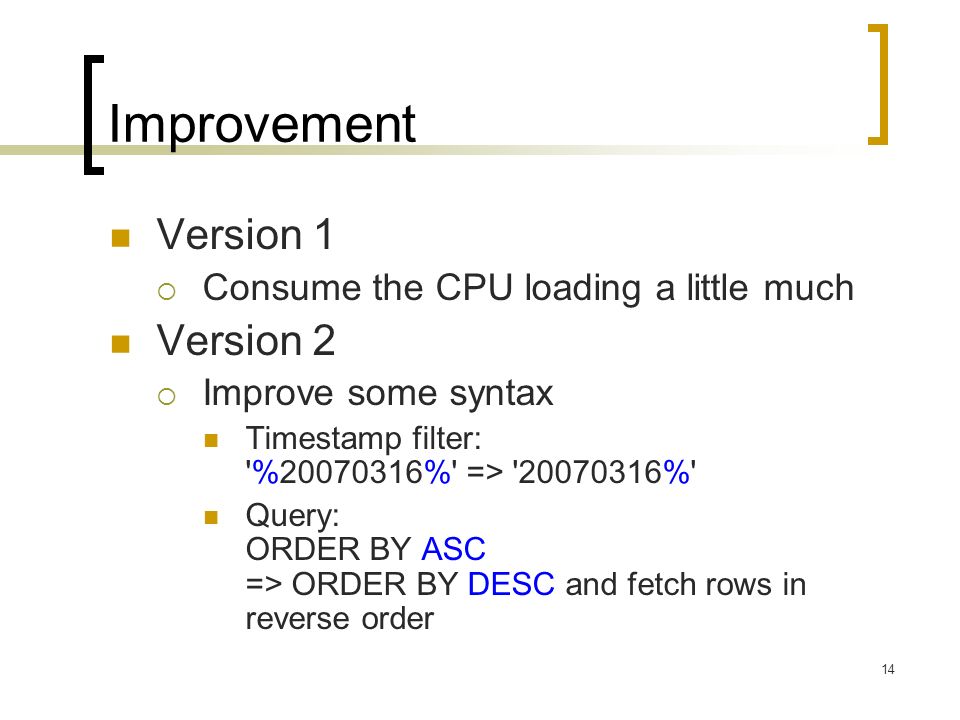 Improvement

Version 1

Consume the CPU loading a little much

Version 2

Improve some syntax

Timestamp filter:
'%20070316%' => '20070316%'

Query:
ORDER BY ASC
=> ORDER BY DESC and fetch rows in reverse order

14